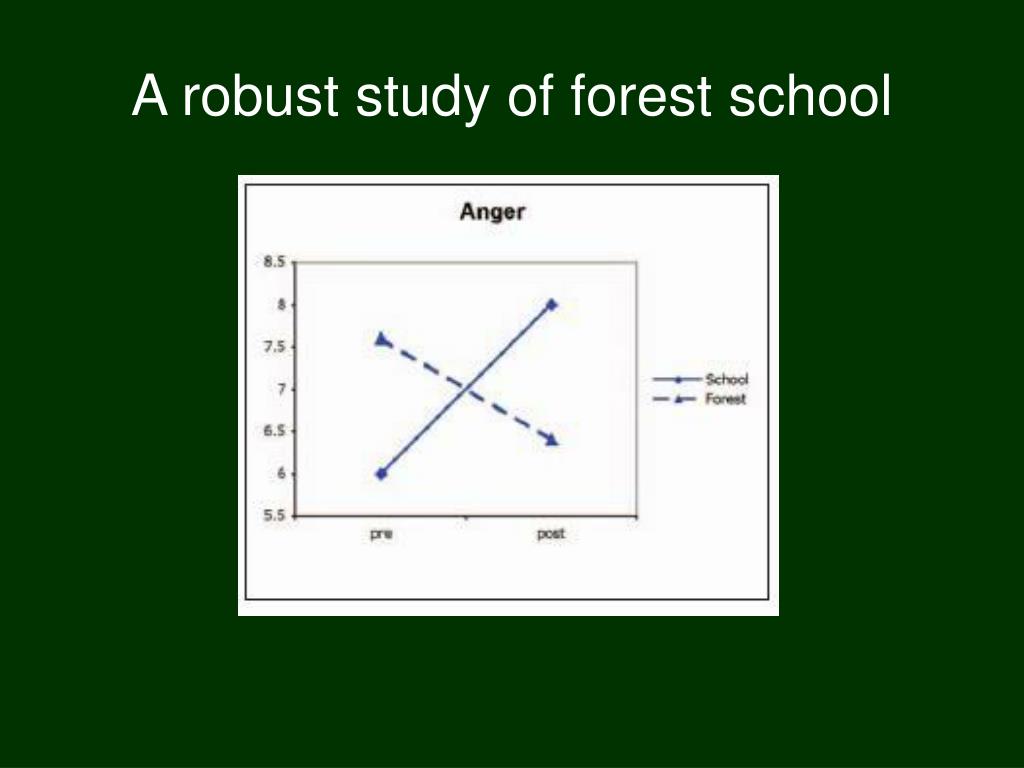 A robust study of forest school

Anger

8.5
8
7.5
7
6.5
6
5.5

pre
post

School
Forest